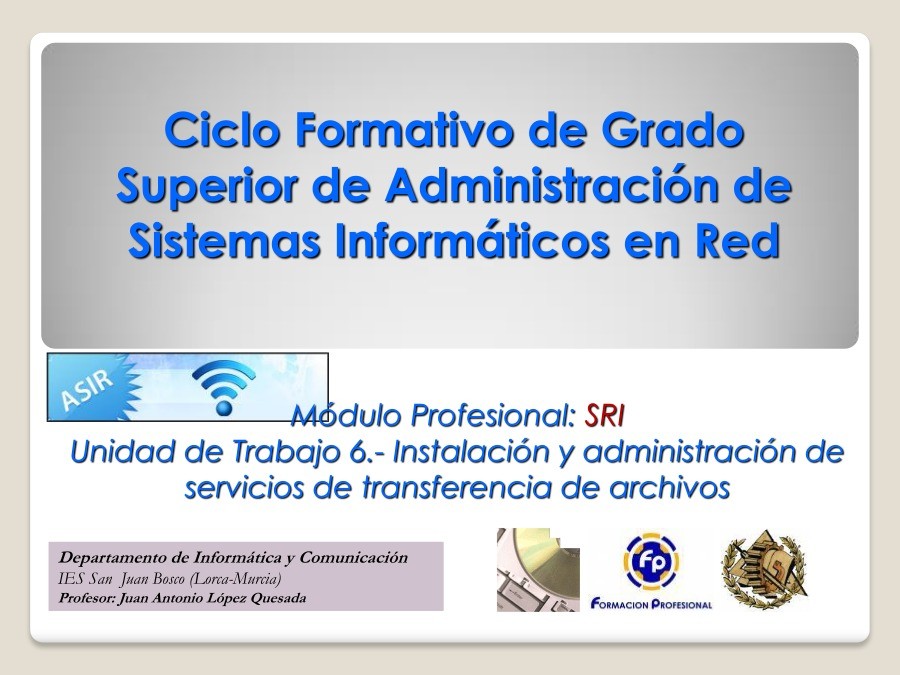 Ciclo Formativo de Grado Superior de Administración de Sistemas Informáticos en Red

ASIR

Módulo Profesional: SRI
Unidad de Trabajo 6.- Instalación y administración de servicios de transferencia de archivos

Departamento de Informática y Comunicación
IES San Juan Bosco (Lorca-Murcia)
Profesor: Juan Antonio López Quesada

fp
FORMACION PROFESIONAL